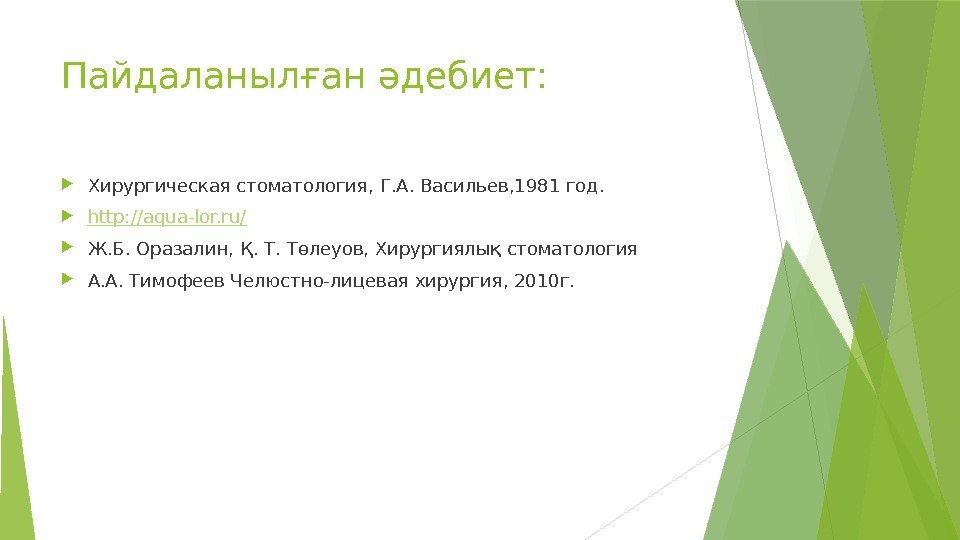 Пайдаланылған әдебиет:

Хирургическая стоматология, Г.А. Васильев,1981 год.

http://aqua-lor.ru/

Ж.Б. Оразалин, Қ. Т. Төлеуов, Хирургиялық стоматология

А.А. Тимофеев Челюстно-лицевая хирургия, 2010г.